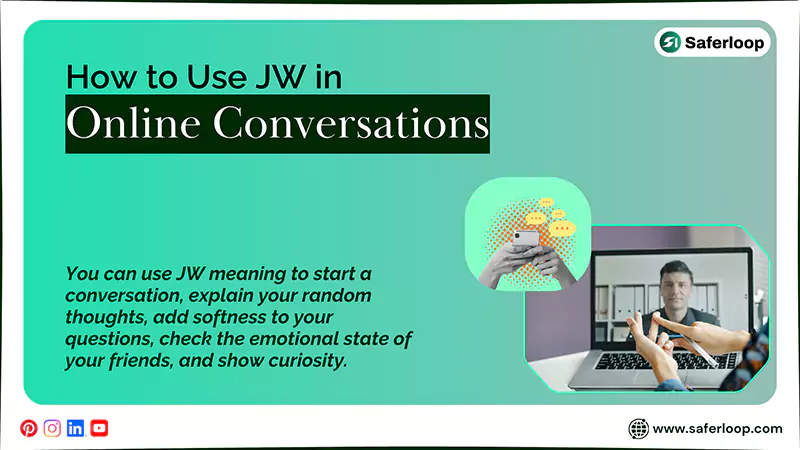 Saferloop

How to Use JW in

Online Conversations

You can use JW meaning to start a conversation, explain your random thoughts, add softness to your questions, check the emotional state of your friends, and show curiosity.

www.saferloop.com